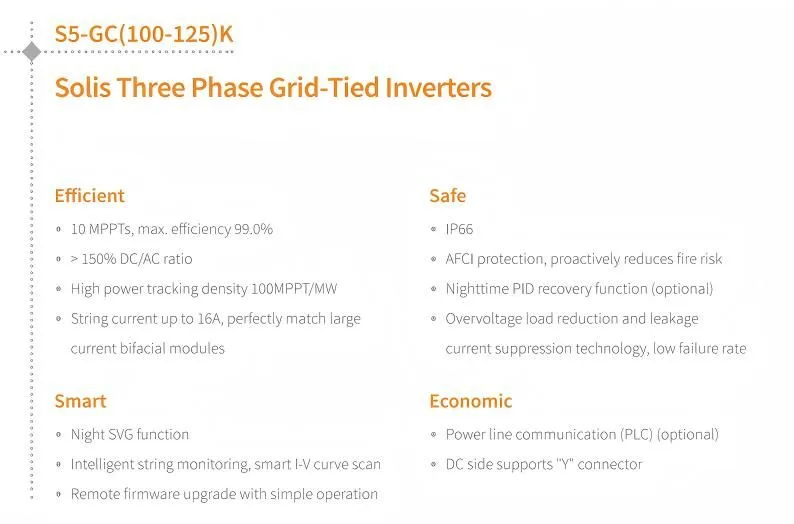 S5-GC(100-125)K

Solis Three Phase Grid-Tied Inverters

Efficient

- 10 MPPTs, max. efficiency 99.0%
- > 150% DC/AC ratio
- High power tracking density 100MPPT/MW
- String current up to 16A, perfectly match large current bifacial modules

Smart

- Night SVG function
- Intelligent string monitoring, smart I-V curve scan
- Remote firmware upgrade with simple operation

Safe

- IP66
- AFCI protection, proactively reduces fire risk
- Nighttime PID recovery function (optional)
- Overvoltage load reduction and leakage current suppression technology, low failure rate

Economic

- Power line communication (PLC) (optional)
- DC side supports "Y" connector